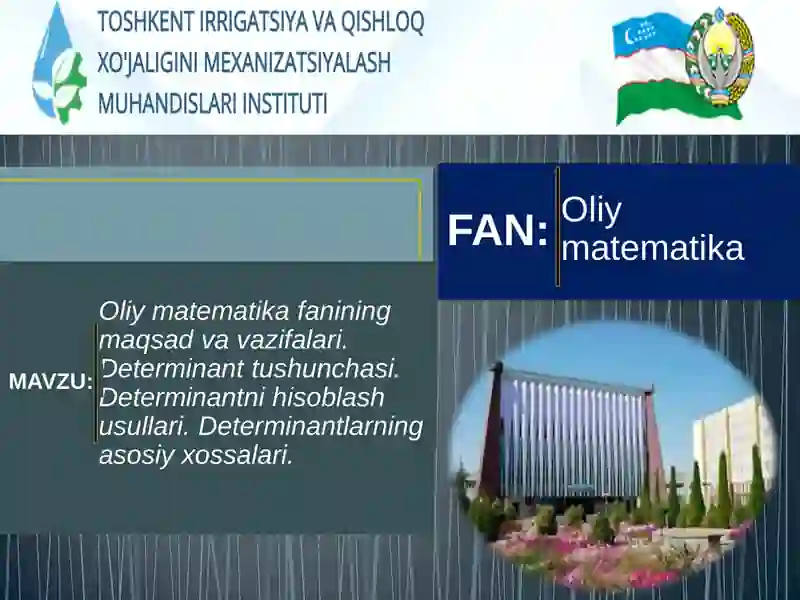 TOSHKENT IRRIGATSIYA VA QISHLOQ XO'JALIGINI MEXANIZATSIYALASH MUHANDISLARI INSTITUTI

FAN: Oliy matematika

MAVZU: Oliy matematika fanining maqsad va vazifalari. Determinant tushunchasi. Determinantni hisoblash usullari. Determinantlarning asosiy xossalari.